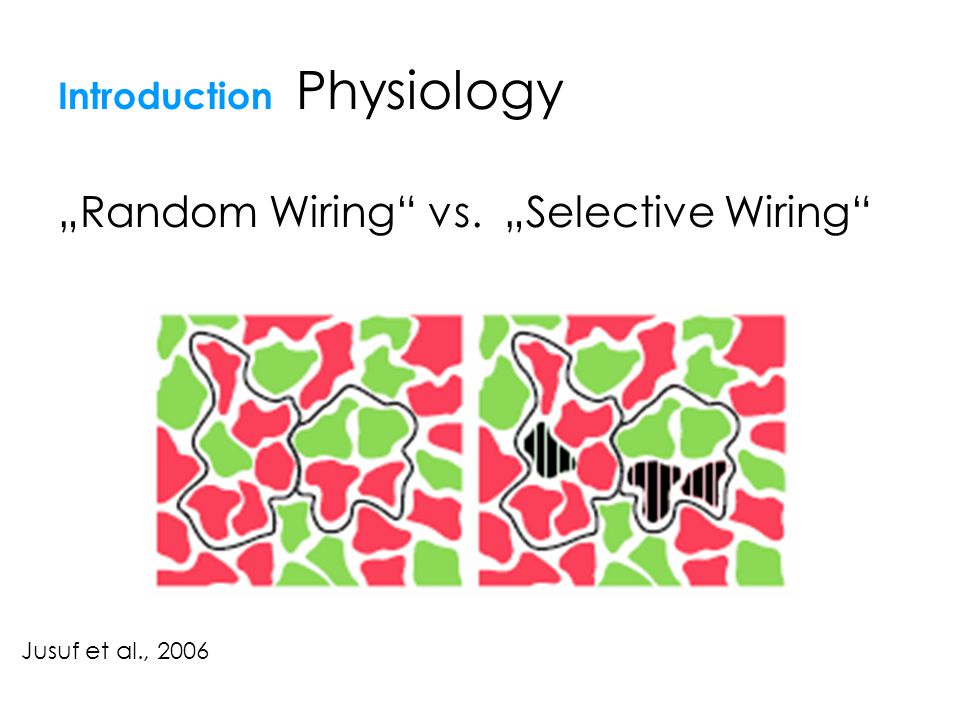 Introduction Physiology

„Random Wiring“ vs. „Selective Wiring“

Jusuf et al., 2006